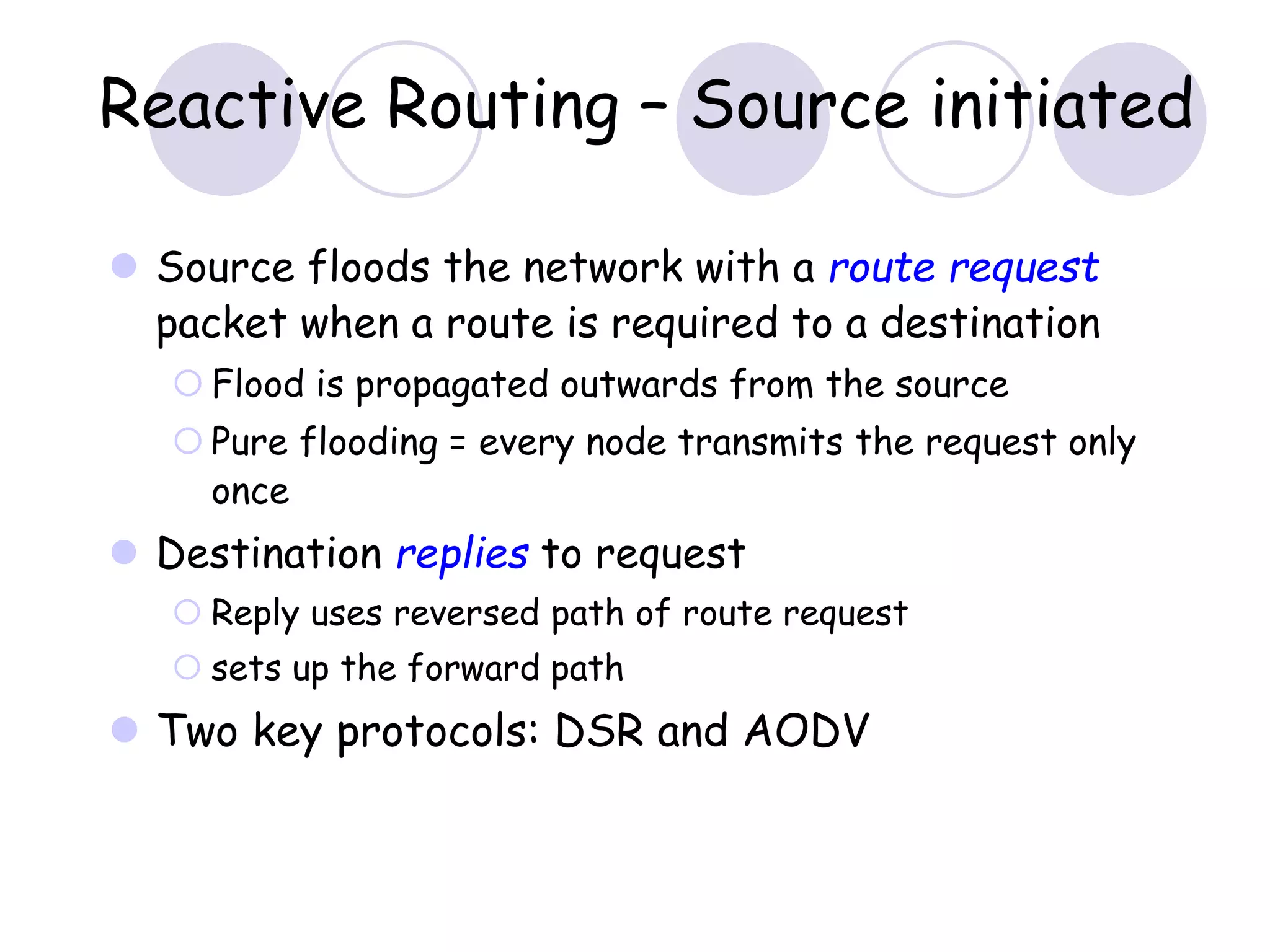 Reactive Routing – Source initiated

Source floods the network with a route request packet when a route is required to a destination

Flood is propagated outwards from the source

Pure flooding = every node transmits the request only once

Destination replies to request

Reply uses reversed path of route request

sets up the forward path

Two key protocols: DSR and AODV